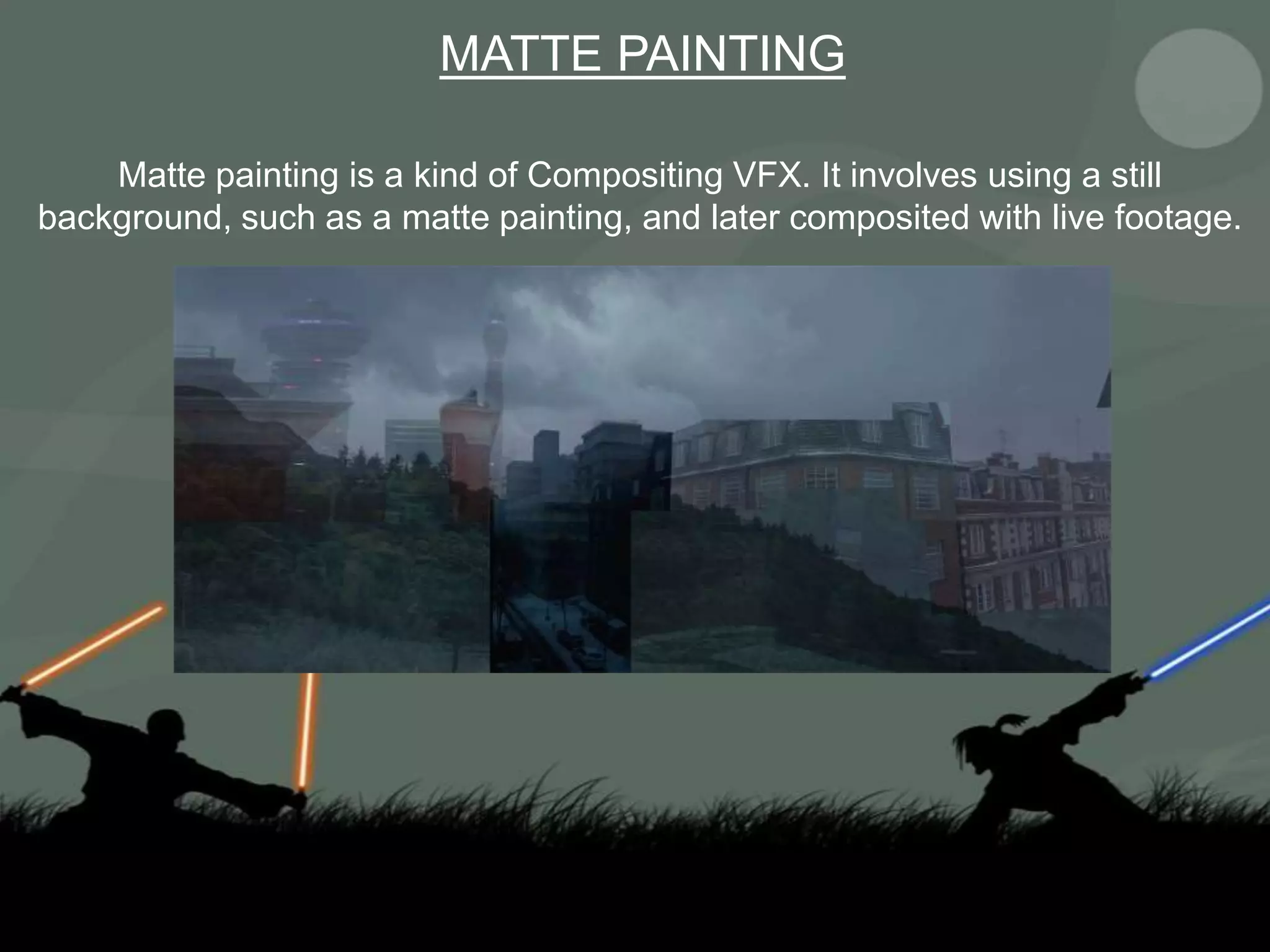 MATTE PAINTING

Matte painting is a kind of Compositing VFX. It involves using a still background, such as a matte painting, and later composited with live footage.